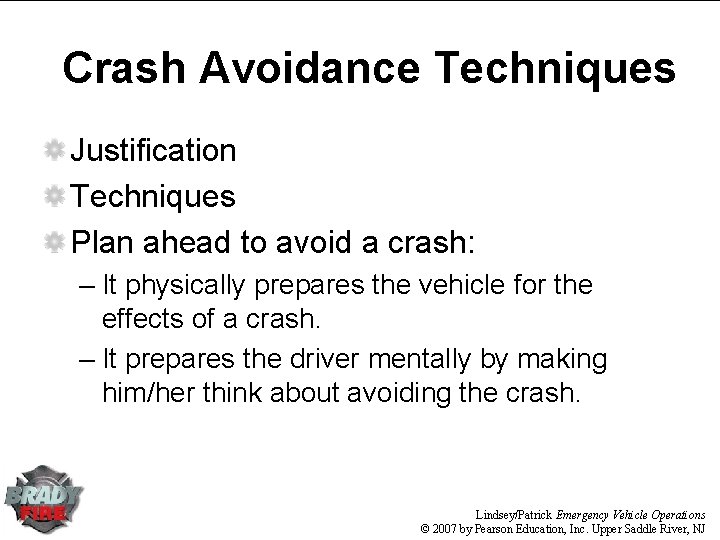 Crash Avoidance Techniques

Justification

Techniques

Plan ahead to avoid a crash:

– It physically prepares the vehicle for the effects of a crash.

– It prepares the driver mentally by making him/her think about avoiding the crash.

BRADY FIRE

Lindsey/Patrick Emergency Vehicle Operations
© 2007 by Pearson Education, Inc. Upper Saddle River, NJ